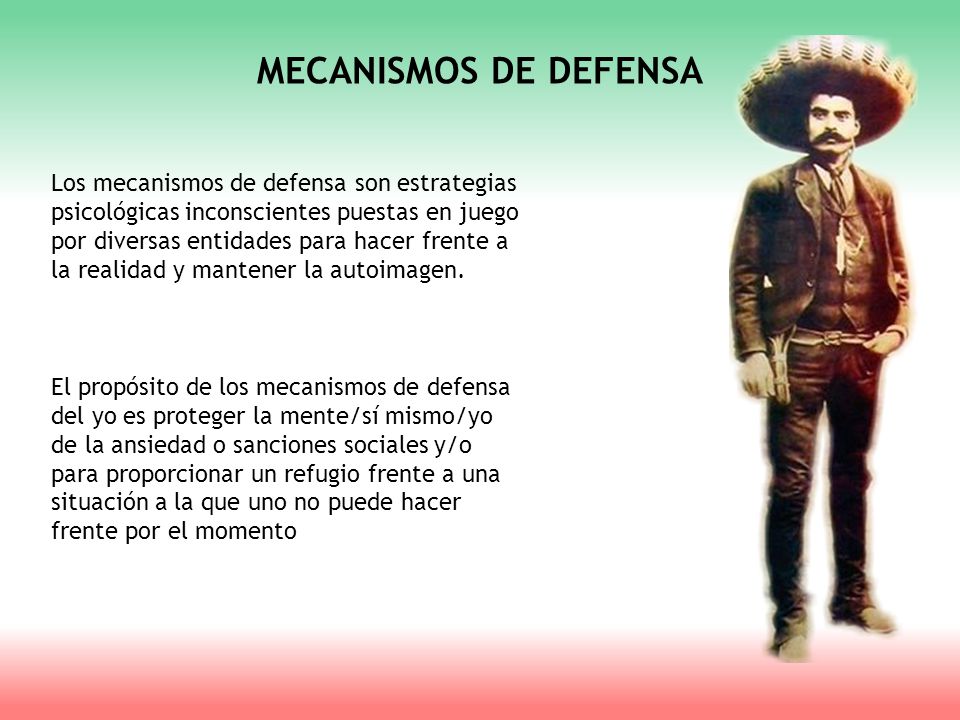 MECANISMOS DE DEFENSA

Los mecanismos de defensa son estrategias psicológicas inconscientes puestas en juego por diversas entidades para hacer frente a la realidad y mantener la autoimagen.

El propósito de los mecanismos de defensa del yo es proteger la mente/sí mismo/yo de la ansiedad o sanciones sociales y/o para proporcionar un refugio frente a una situación a la que uno no puede hacer frente por el momento